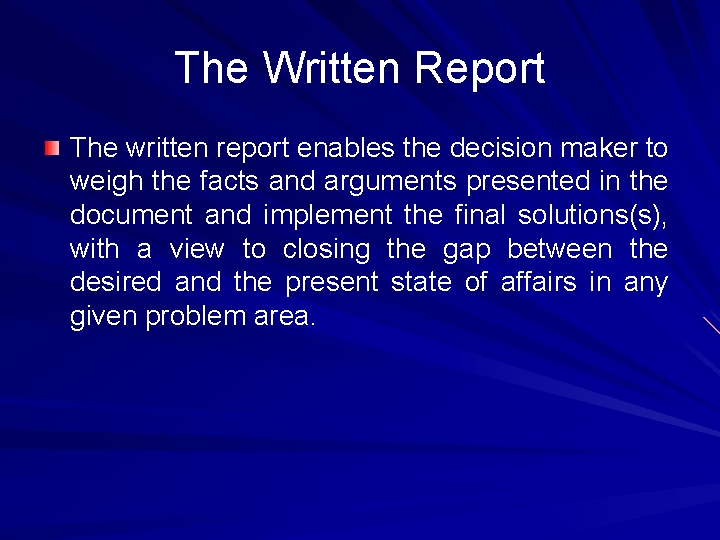 The Written Report

The written report enables the decision maker to weigh the facts and arguments presented in the document and implement the final solutions(s), with a view to closing the gap between the desired and the present state of affairs in any given problem area.